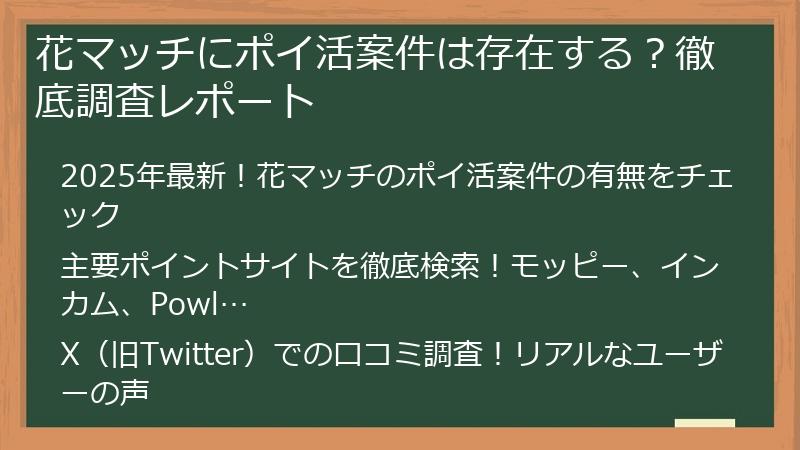 花マッチにポイ活案件は存在する？徹底調査レポート

2025年最新！花マッチのポイ活案件の有無をチェック

主要ポイントサイトを徹底検索！モッピー、インカム、Powl…

X（旧Twitter）での口コミ調査！リアルなユーザーの声